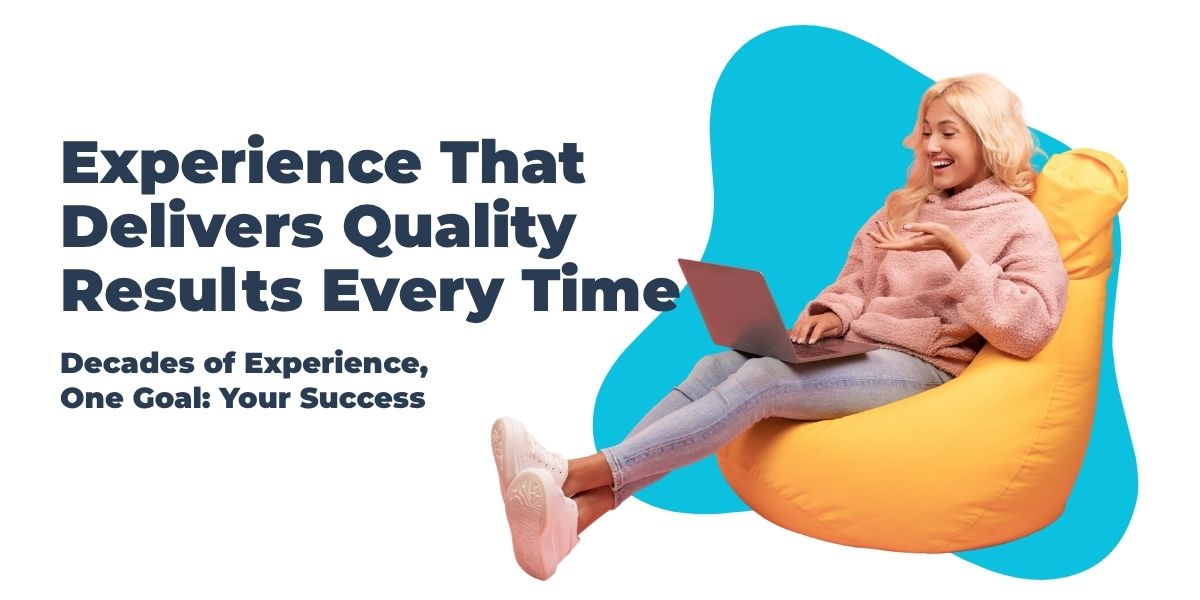 Experience That Delivers Quality Results Every Time

Decades of Experience, One Goal: Your Success